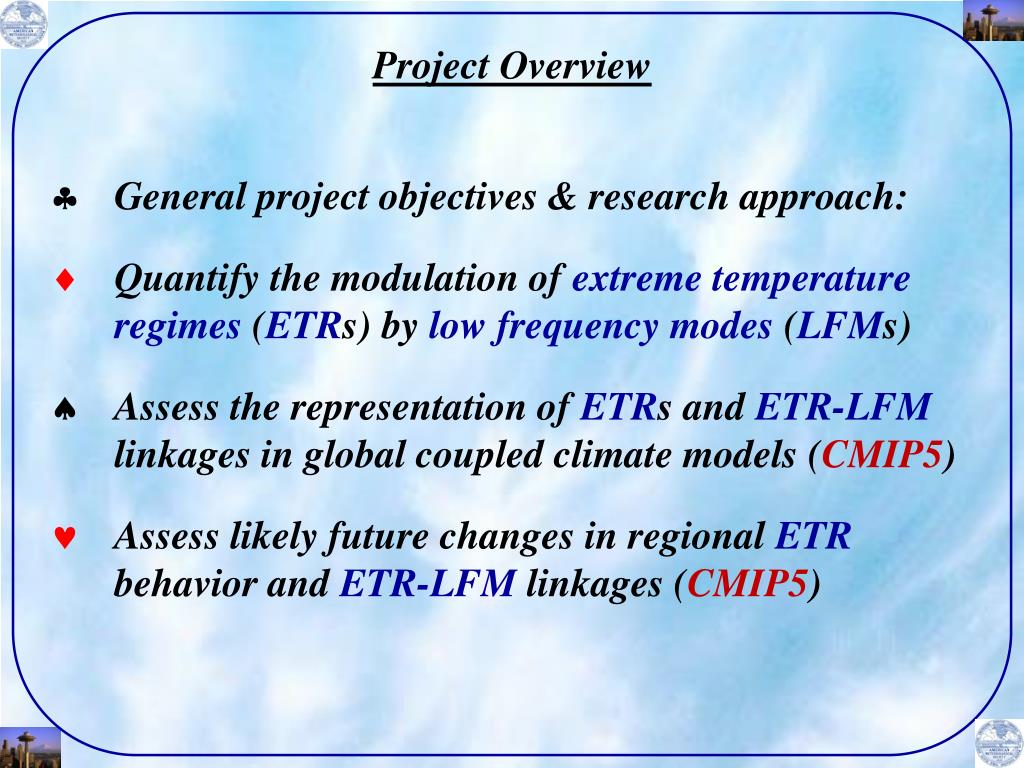 Project Overview

♣ General project objectives & research approach:

♦ Quantify the modulation of extreme temperature regimes (ETRs) by low frequency modes (LFMs)

♠ Assess the representation of ETRs and ETR-LFM linkages in global coupled climate models (CMIP5)

♥ Assess likely future changes in regional ETR behavior and ETR-LFM linkages (CMIP5)